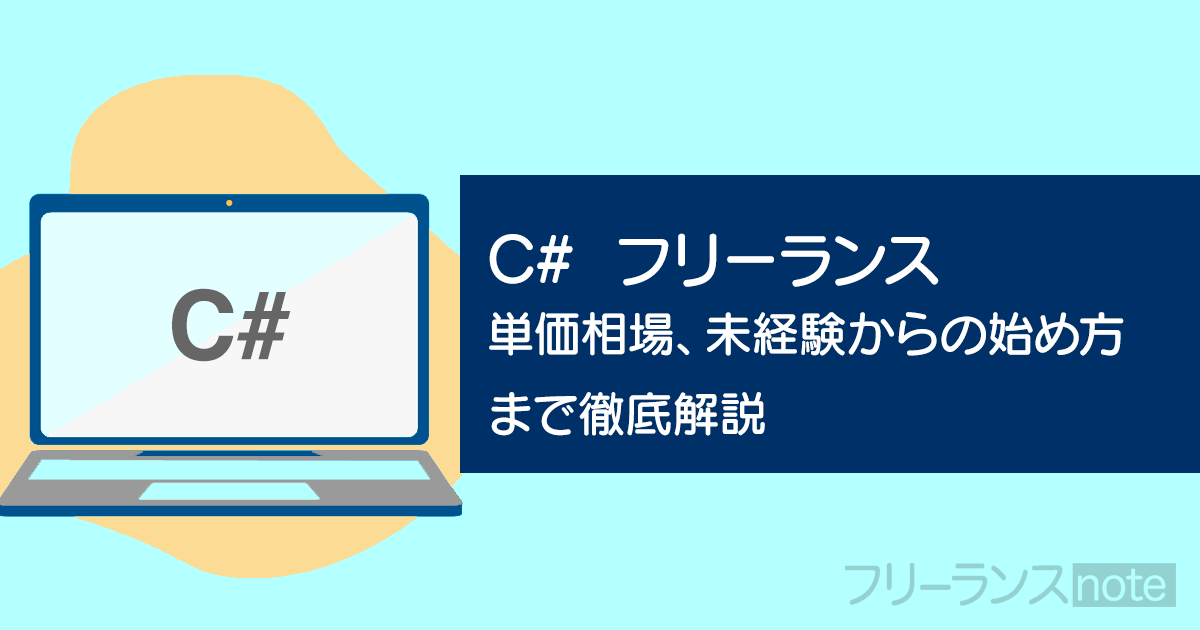 C#

C#　フリーランス
単価相場、未経験からの始め方まで徹底解説

フリーランスnote